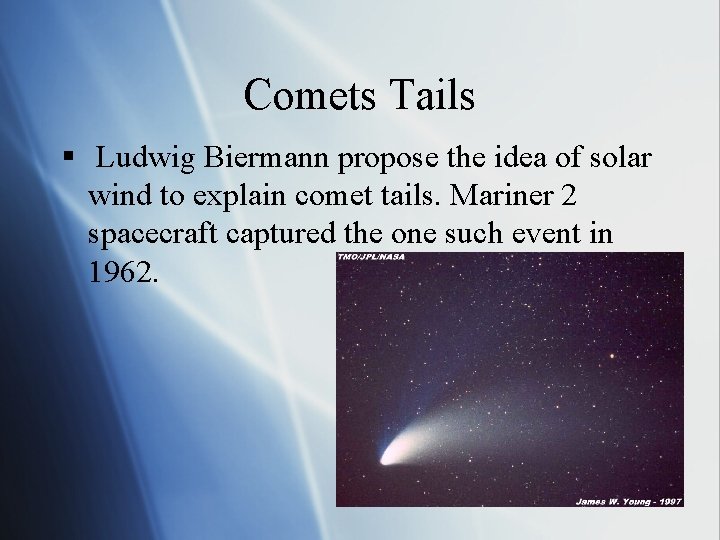 Comets Tails

▪ Ludwig Biermann propose the idea of solar wind to explain comet tails. Mariner 2 spacecraft captured the one such event in 1962.

TMO/JPL/NASA

James W. Young - 1997